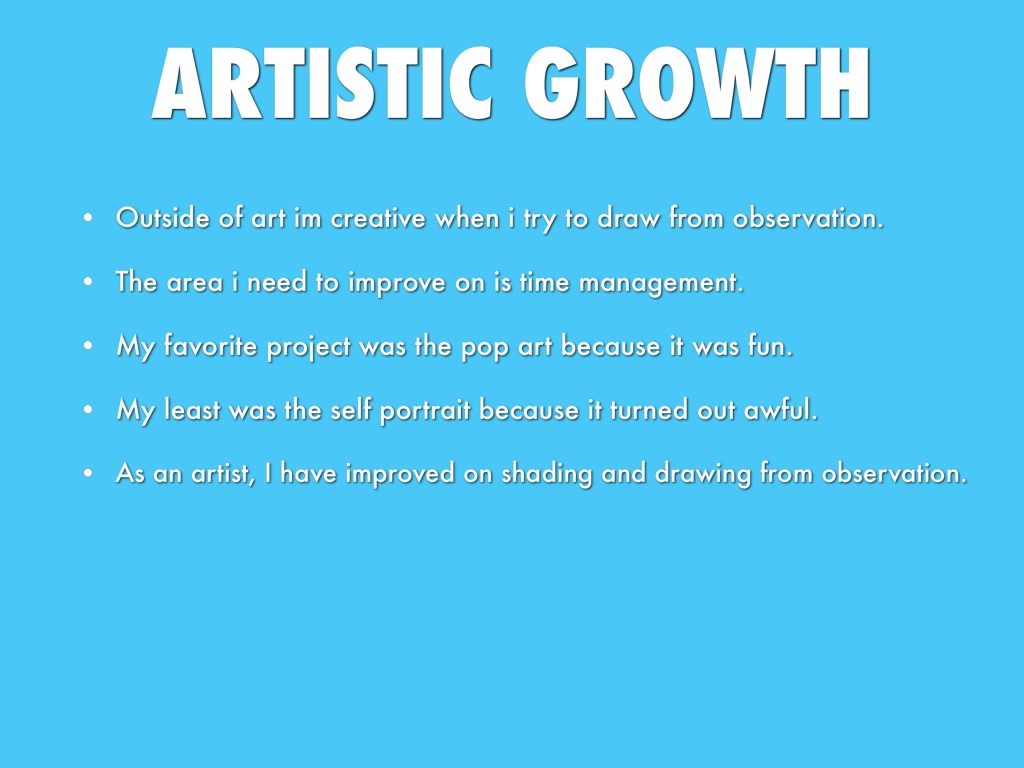 ARTISTIC GROWTH

• Outside of art im creative when i try to draw from observation.

• The area i need to improve on is time management.

• My favorite project was the pop art because it was fun.

• My least was the self portrait because it turned out awful.

• As an artist, I have improved on shading and drawing from observation.